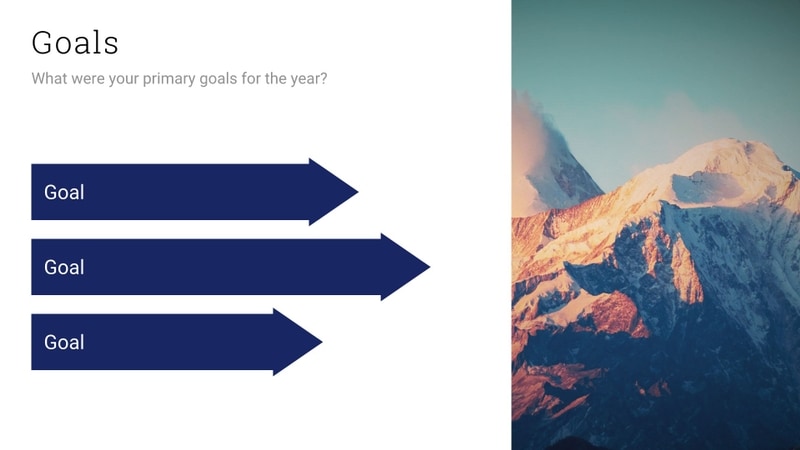 Goals

What were your primary goals for the year?

Goal

Goal

Goal